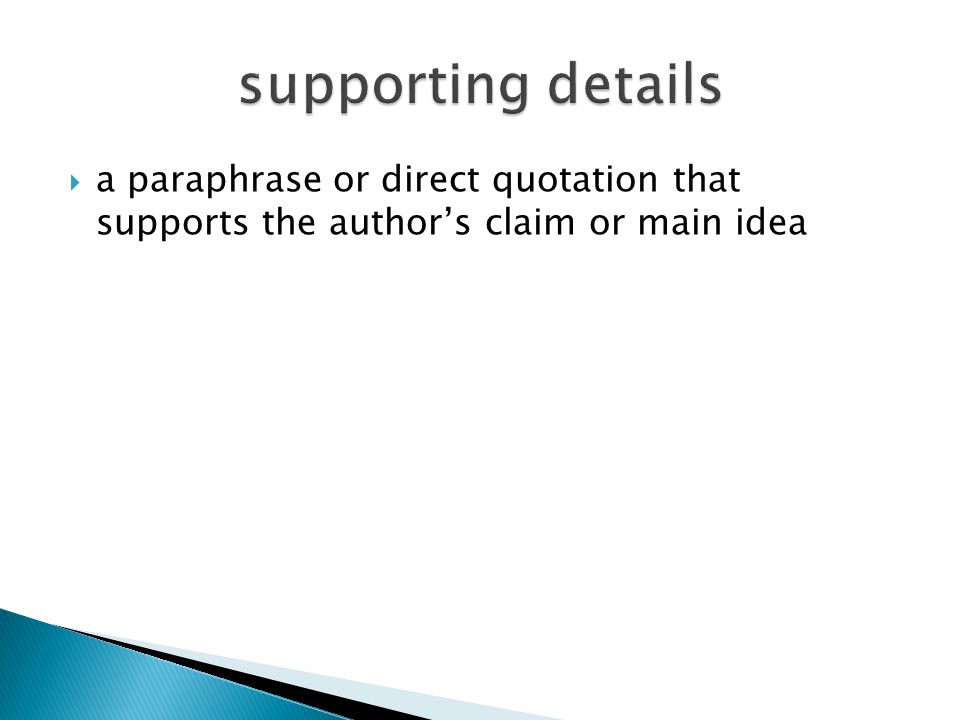 supporting details

a paraphrase or direct quotation that supports the author’s claim or main idea